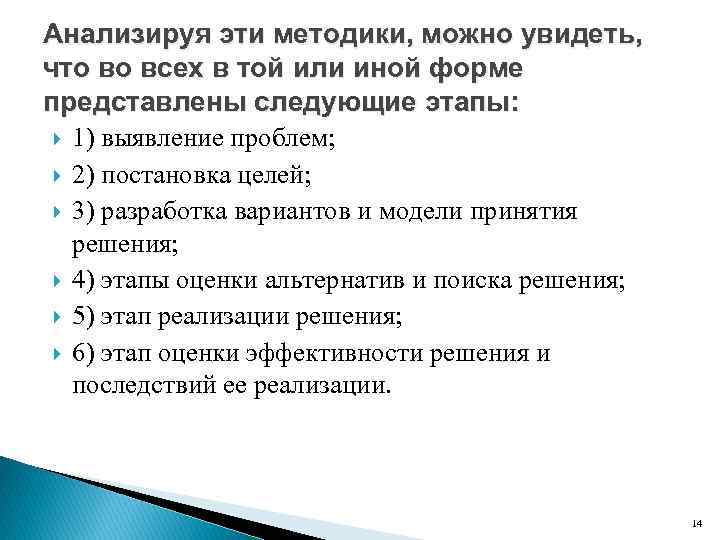 Анализируя эти методики, можно увидеть, что во всех в той или иной форме представлены следующие этапы:

1) выявление проблем;

2) постановка целей;

3) разработка вариантов и модели принятия решения;

4) этапы оценки альтернатив и поиска решения;

5) этап реализации решения;

6) этап оценки эффективности решения и последствий ее реализации.

14